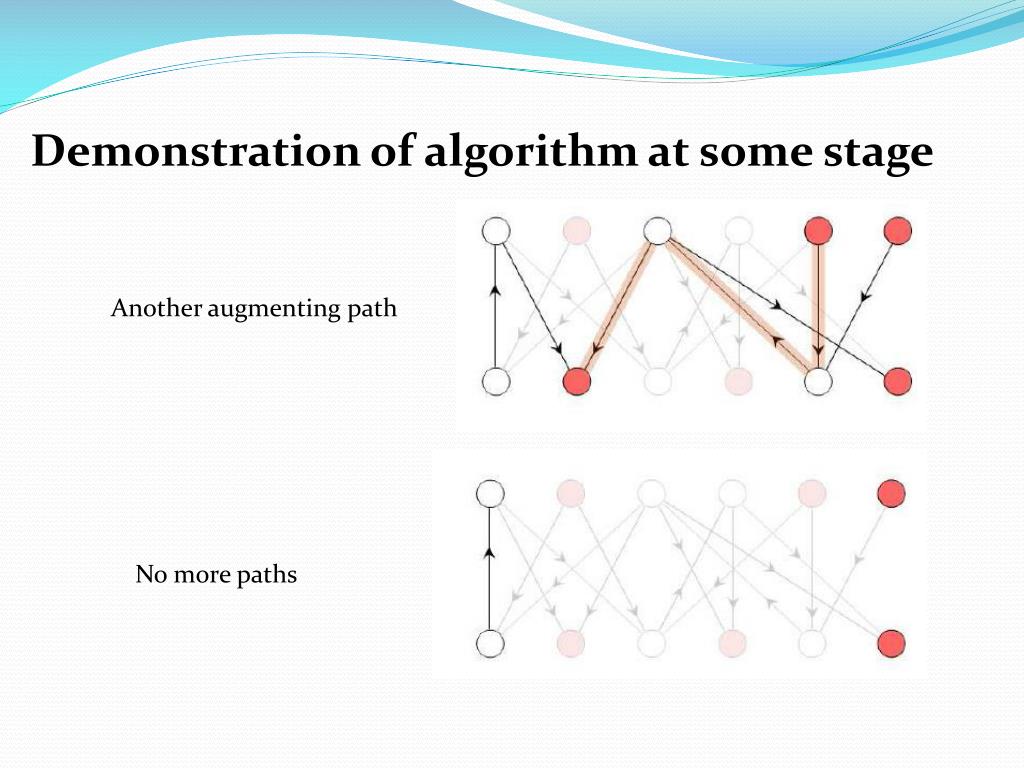 Demonstration of algorithm at some stage

Another augmenting path

No more paths